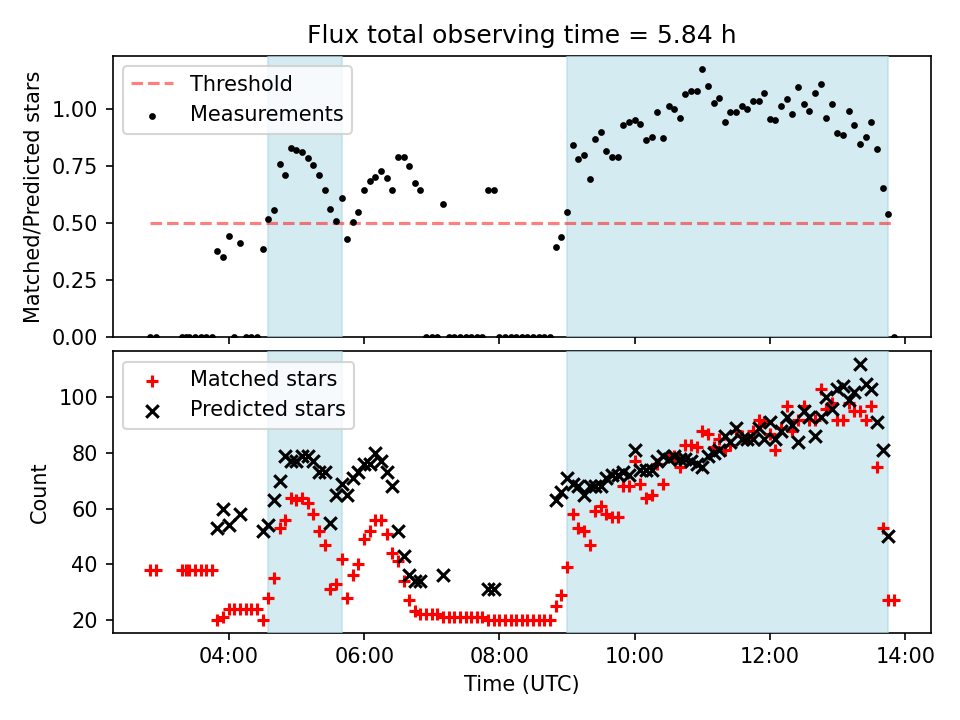 Flux total observing time = 5.84 h

Threshold
Measurements

Matched/Predicted stars

1.00
0.75
0.50
0.25
0.00

Matched stars
Predicted stars

Count

100
80
60
40
20

04:00
06:00
08:00
10:00
12:00
14:00

Time (UTC)